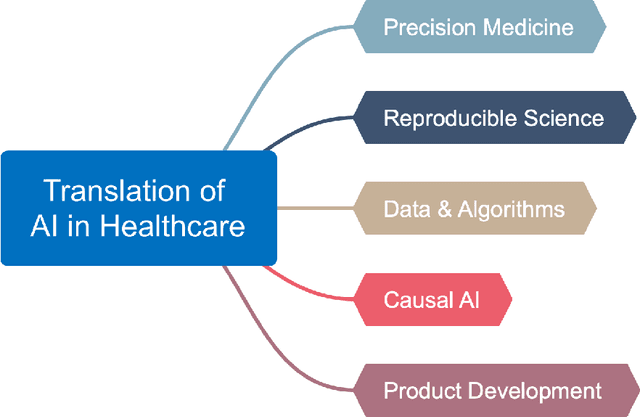 Translation of AI in Healthcare

Precision Medicine

Reproducible Science

Data & Algorithms

Causal AI

Product Development